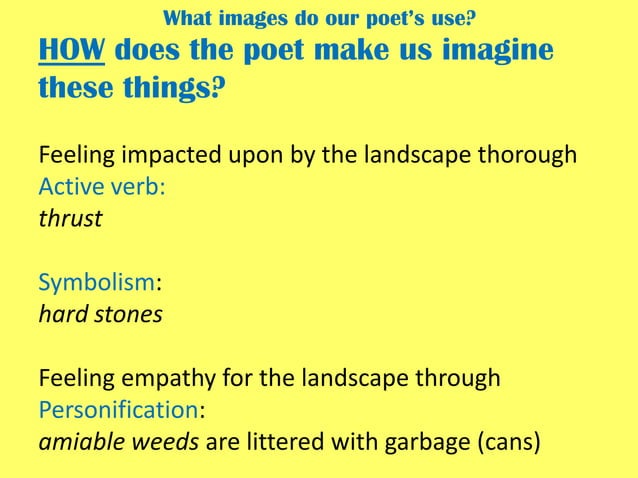 What images do our poet's use?

HOW does the poet make us imagine these things?

Feeling impacted upon by the landscape thorough
Active verb:
thrust

Symbolism:
hard stones

Feeling empathy for the landscape through
Personification:
amiable weeds are littered with garbage (cans)